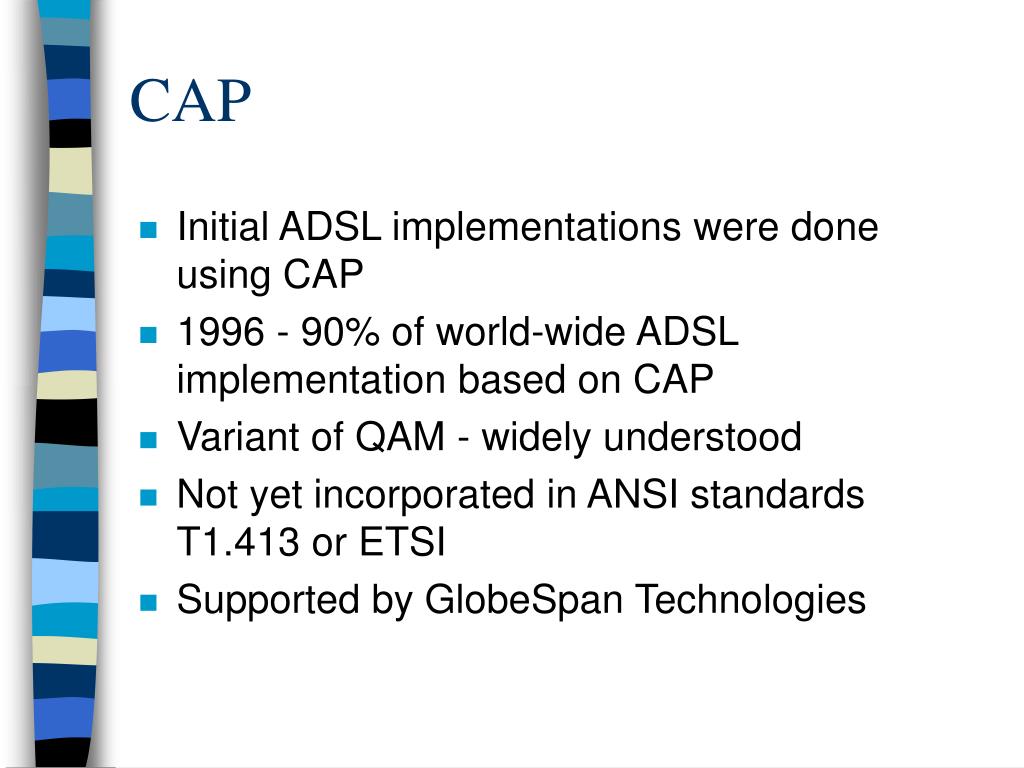 CAP

- Initial ADSL implementations were done using CAP
- 1996 - 90% of world-wide ADSL implementation based on CAP
- Variant of QAM - widely understood
- Not yet incorporated in ANSI standards T1.413 or ETSI
- Supported by GlobeSpan Technologies